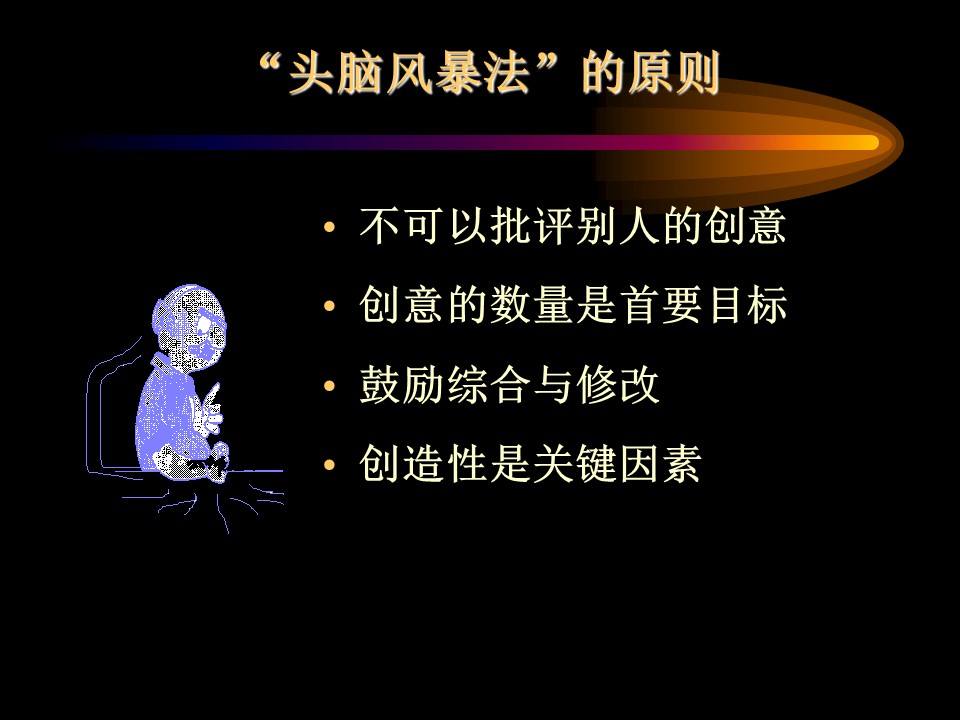 “头脑风暴法”的原则

• 不可以批评别人的创意
• 创意的数量是首要目标
• 鼓励综合与修改
• 创造性是关键因素